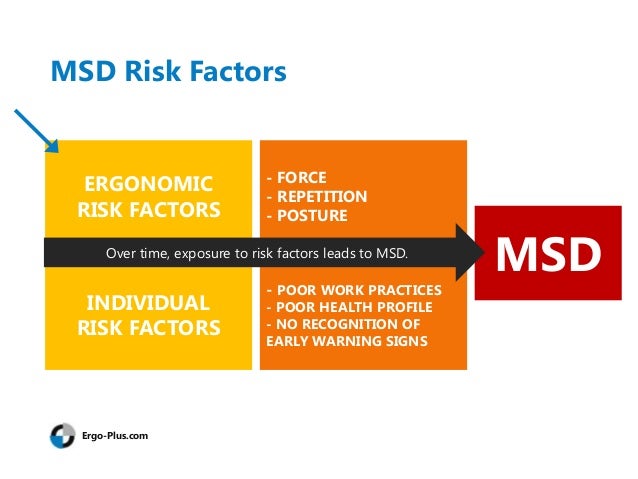 MSD Risk Factors

ERGONOMIC RISK FACTORS

- FORCE
- REPETITION
- POSTURE

Over time, exposure to risk factors leads to MSD.

MSD

INDIVIDUAL RISK FACTORS

- POOR WORK PRACTICES
- POOR HEALTH PROFILE
- NO RECOGNITION OF EARLY WARNING SIGNS

Ergo-Plus.com